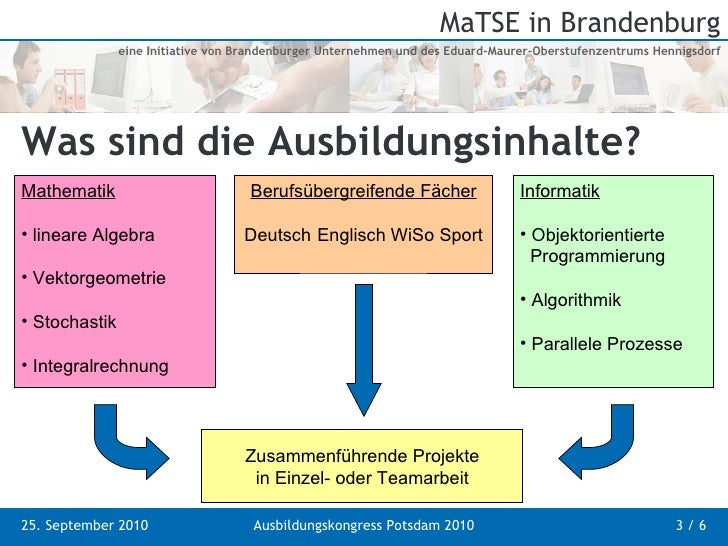 MaTSE in Brandenburg

eine Initiative von Brandenburger Unternehmen und des Eduard-Maurer-Oberstufenzentrums Hennigsdorf

Was sind die Ausbildungsinhalte?

Mathematik

• lineare Algebra

• Vektorgeometrie

• Stochastik

• Integralrechnung

Berufsübergreifende Fächer

Deutsch Englisch WiSo Sport

Informatik

• Objektorientierte Programmierung

• Algorithmik

• Parallele Prozesse

Zusammenführende Projekte in Einzel- oder Teamarbeit

25. September 2010

Ausbildungskongress Potsdam 2010

3 / 6